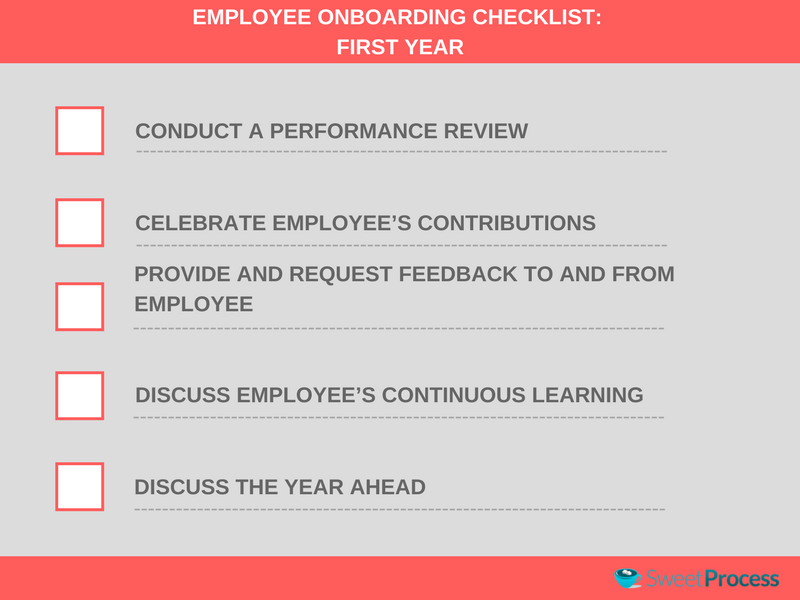 EMPLOYEE ONBOARDING CHECKLIST:
FIRST YEAR

CONDUCT A PERFORMANCE REVIEW

CELEBRATE EMPLOYEE'S CONTRIBUTIONS

PROVIDE AND REQUEST FEEDBACK TO AND FROM EMPLOYEE

DISCUSS EMPLOYEE'S CONTINUOUS LEARNING

DISCUSS THE YEAR AHEAD

SweetProcess